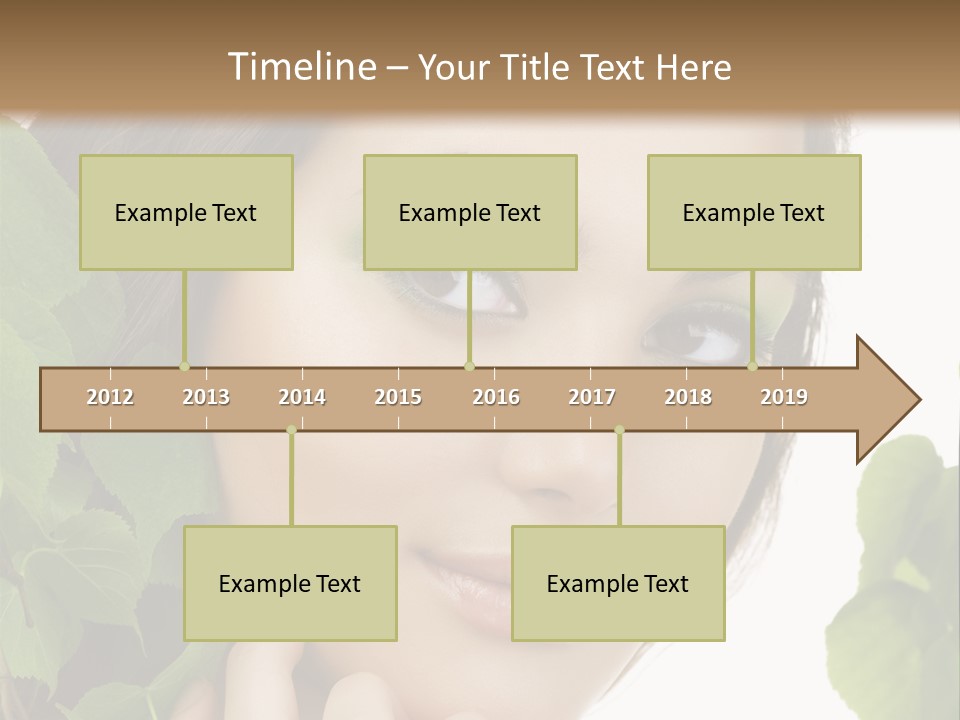 Timeline – Your Title Text Here

Example Text

Example Text

Example Text

2012 2013 2014 2015 2016 2017 2018 2019

Example Text

Example Text